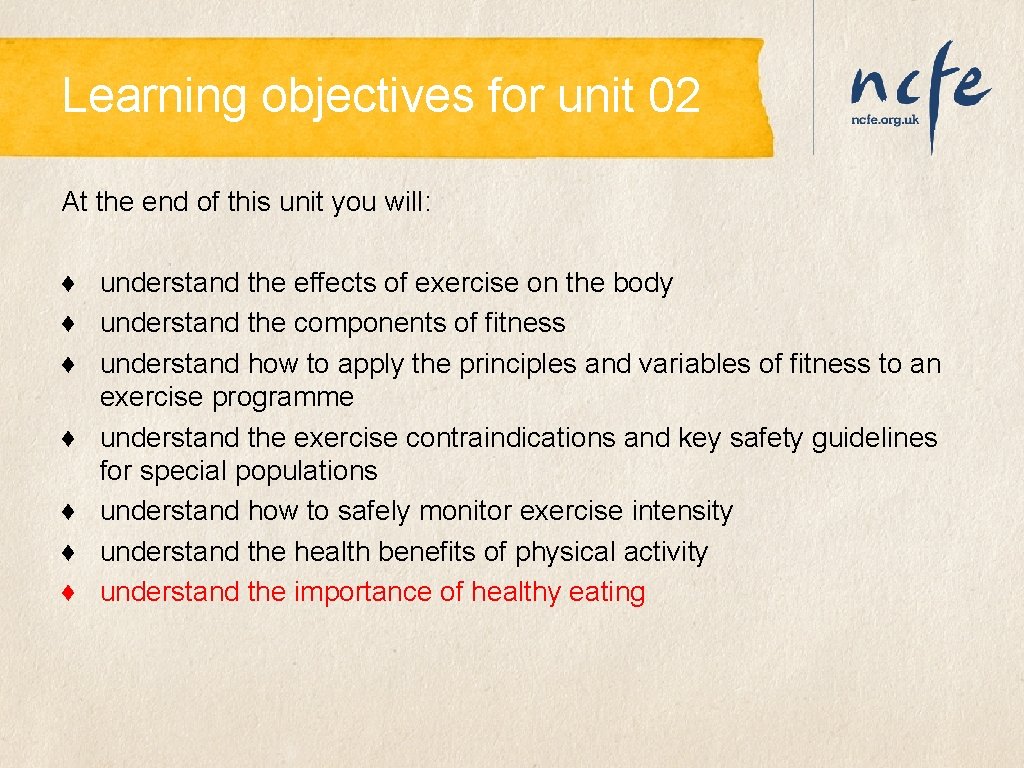 Learning objectives for unit 02

ncfe
ncfe.org.uk

At the end of this unit you will:

♦ understand the effects of exercise on the body
♦ understand the components of fitness
♦ understand how to apply the principles and variables of fitness to an exercise programme
♦ understand the exercise contraindications and key safety guidelines for special populations
♦ understand how to safely monitor exercise intensity
♦ understand the health benefits of physical activity
♦ understand the importance of healthy eating